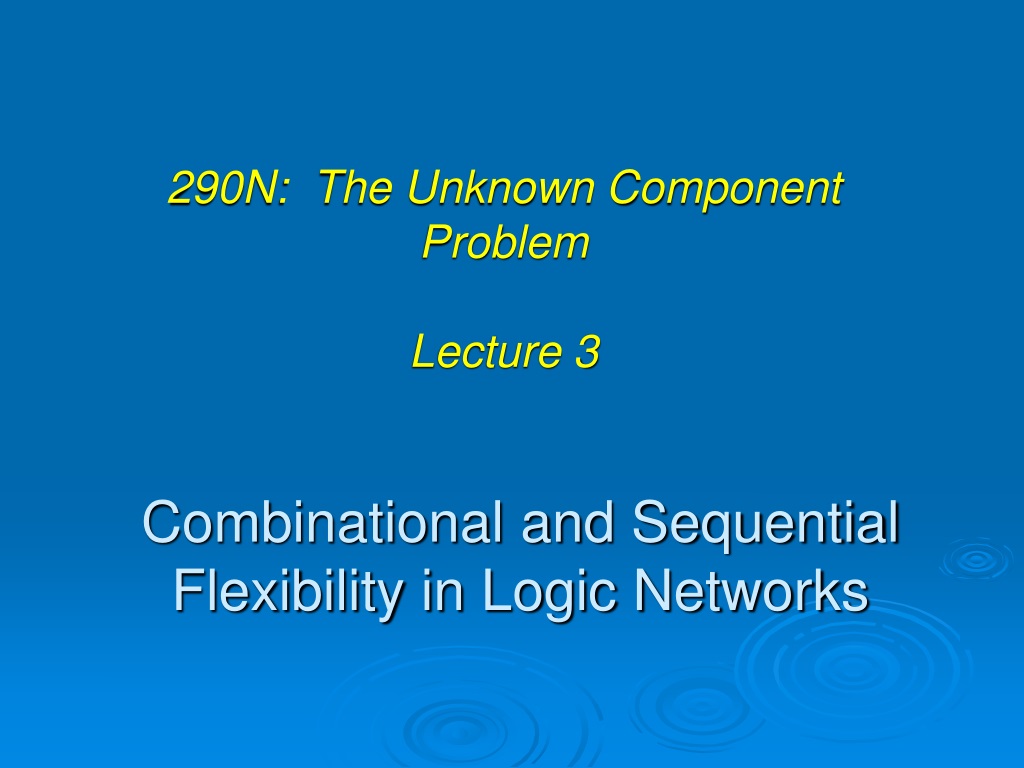 290N:  The Unknown Component Problem

Lecture 3

Combinational and Sequential Flexibility in Logic Networks